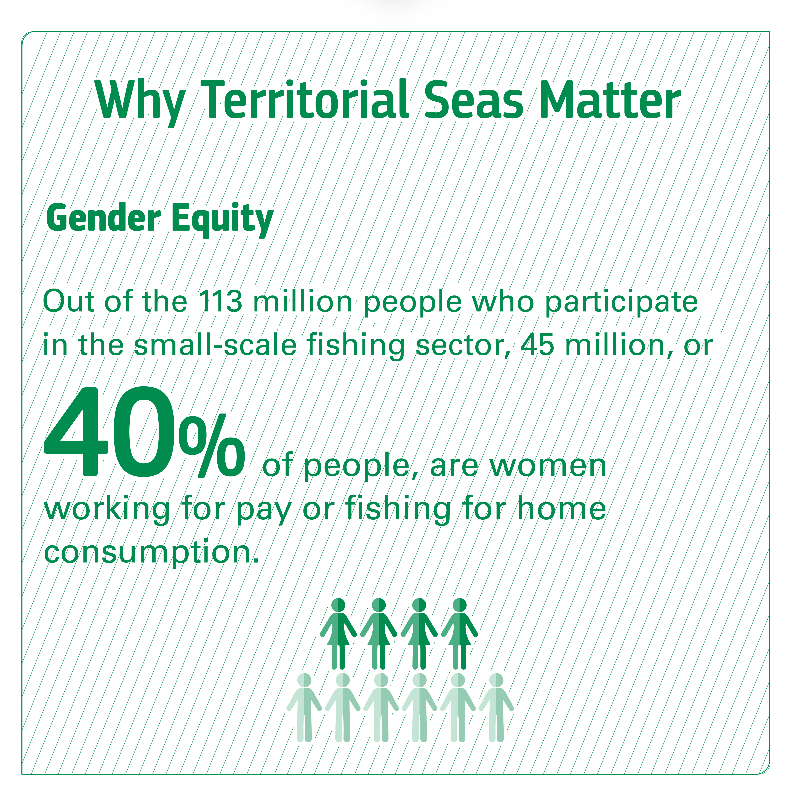 Why Territorial Seas Matter

Gender Equity

Out of the 113 million people who participate in the small-scale fishing sector, 45 million, or

40% of people, are women working for pay or fishing for home consumption.